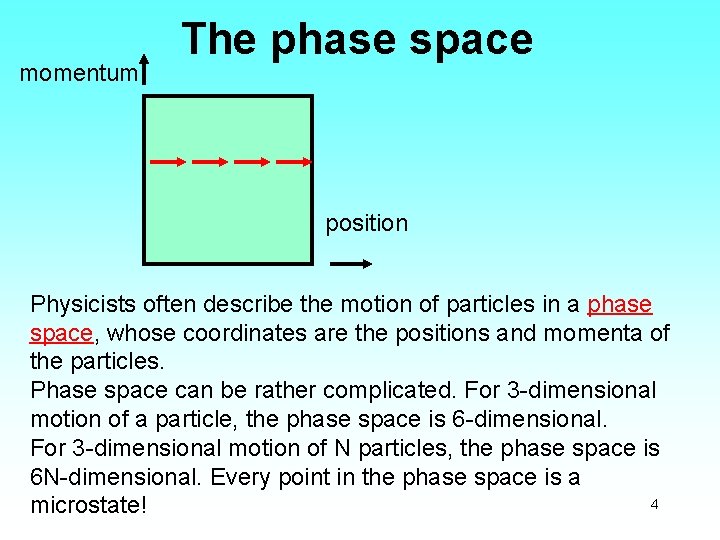 The phase space

momentum

position

Physicists often describe the motion of particles in a phase space, whose coordinates are the positions and momenta of the particles.
Phase space can be rather complicated. For 3-dimensional motion of a particle, the phase space is 6-dimensional.
For 3-dimensional motion of N particles, the phase space is 6N-dimensional. Every point in the phase space is a microstate!

4